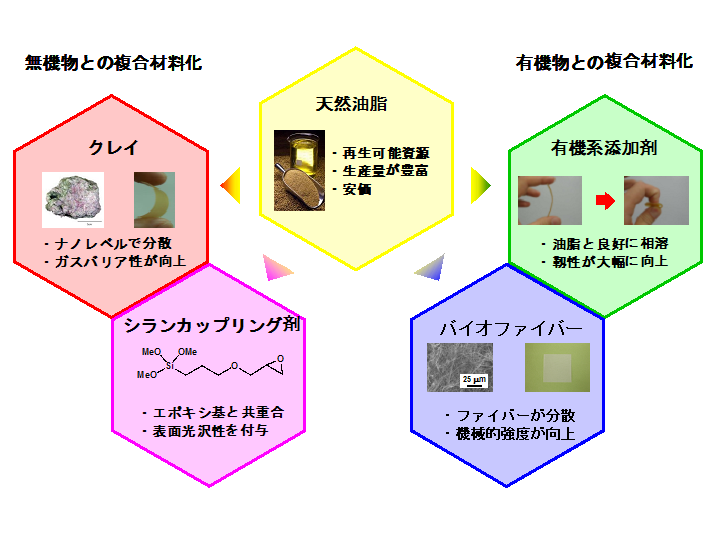 無機物との複合材料化

有機物との複合材料化

天然油脂

・再生可能資源
・生産量が豊富
・安価

クレイ

・ナノレベルで分散
・ガスバリア性が向上

有機系添加剤

・油脂と良好に相溶
・靭性が大幅に向上

シランカップリング剤

MeO OMe Si MeO O O

・エポキシ基と共重合
・表面光沢性を付与

バイオファイバー

25 μm

・ファイバーが分散
・機械的強度が向上